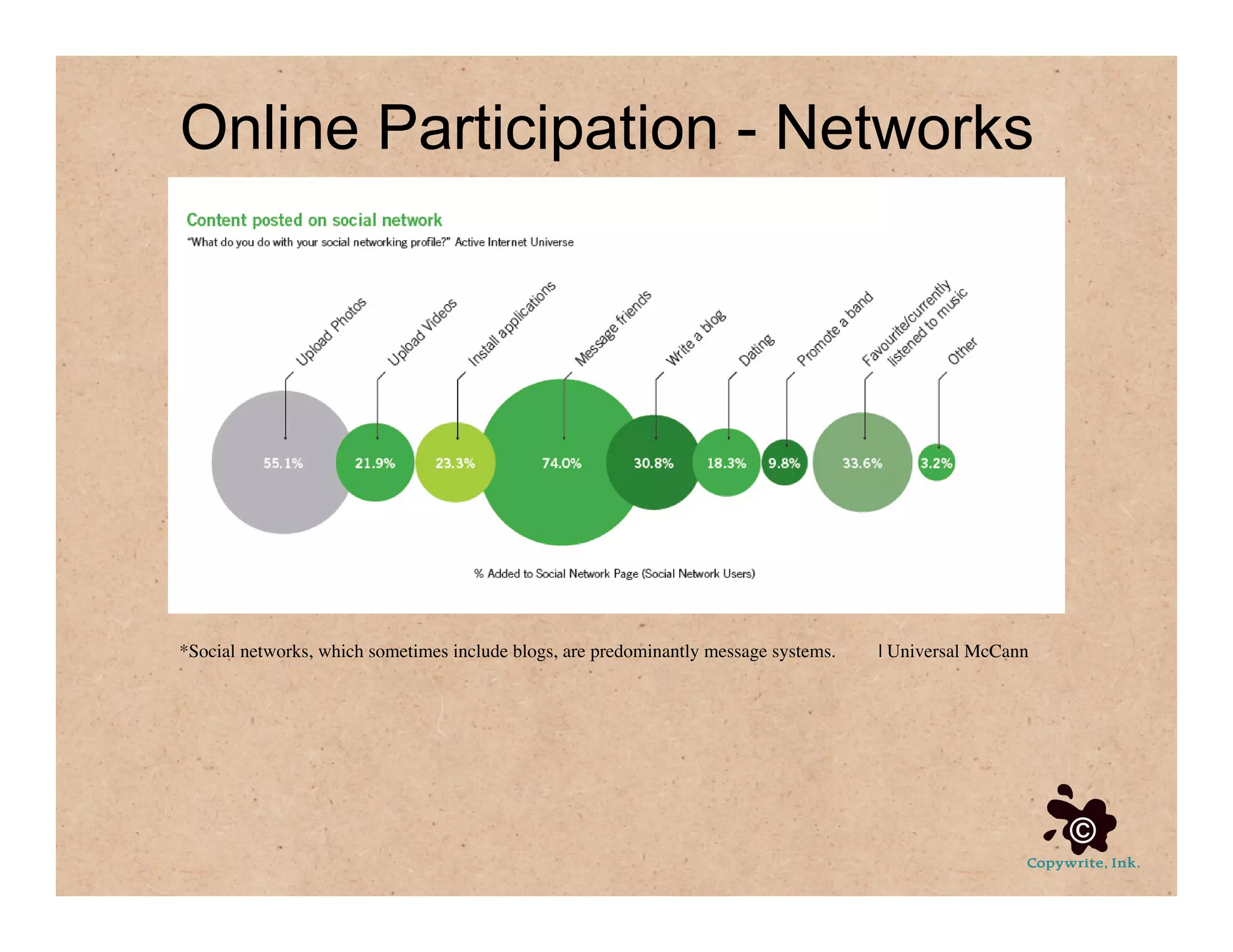 Online Participation - Networks

Content posted on social network

"What do you do with your social networking profile?" Active Internet Universe

Upload Photos
Upload Videos
Install applications
Message friends
Write a blog
Dating
Promote a band
Favourite/currently listened to music
Other

55.1%
21.9%
23.3%
74.0%
30.8%
18.3%
9.8%
33.6%
3.2%

% Added to Social Network Page (Social Network Users)

*Social networks, which sometimes include blogs, are predominantly message systems. | Universal McCann

©
Copywrite, Ink.